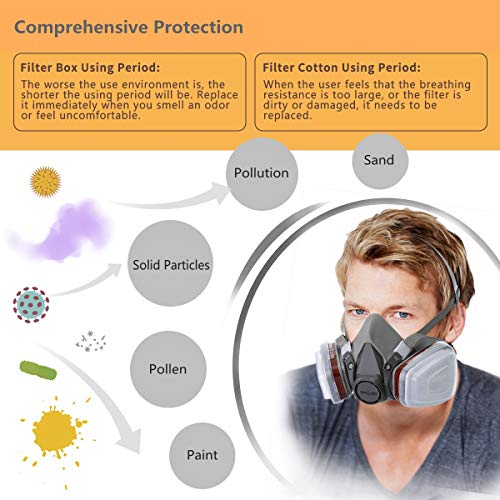 Comprehensive Protection

Filter Box Using Period:
The worse the use environment is, the shorter the using period will be. Replace it immediately when you smell an odor or feel uncomfortable.

Filter Cotton Using Period:
When the user feels that the breathing resistance is too large, or the filter is dirty or damaged, it needs to be replaced.

Pollution

Sand

Solid Particles

Pollen

Paint